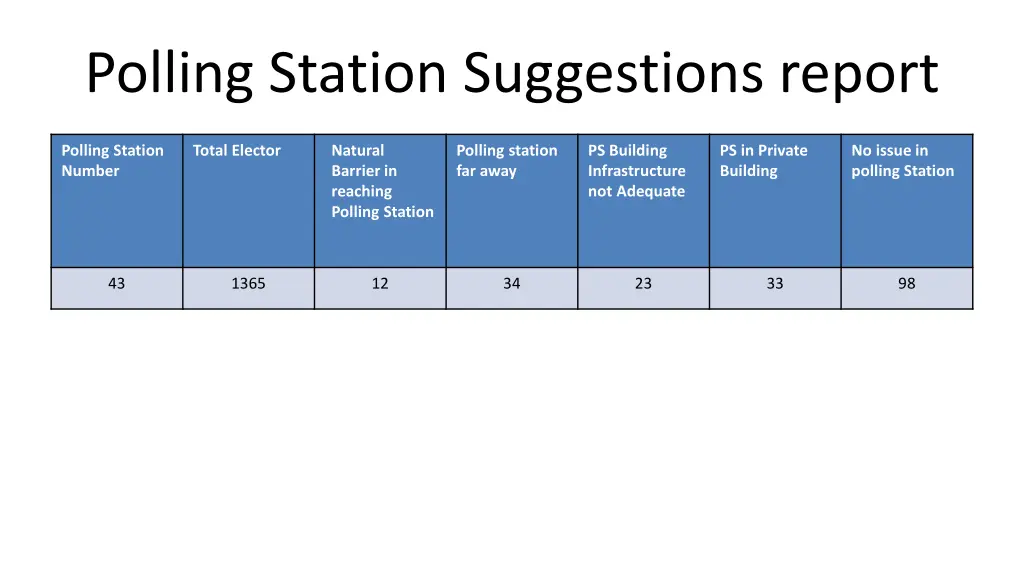 Polling Station Suggestions report

| Polling Station Number | Total Elector | Natural Barrier in reaching Polling Station | Polling station far away | PS Building Infrastructure not Adequate | PS in Private Building | No issue in polling Station |
|---|---|---|---|---|---|---|
| 43 | 1365 | 12 | 34 | 23 | 33 | 98 |